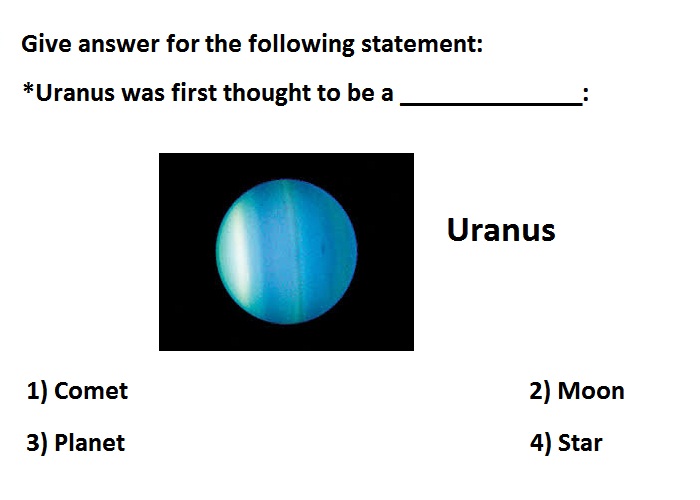 Give answer for the following statement:

*Uranus was first thought to be a ______________:

Uranus

1) Comet
2) Moon
3) Planet
4) Star